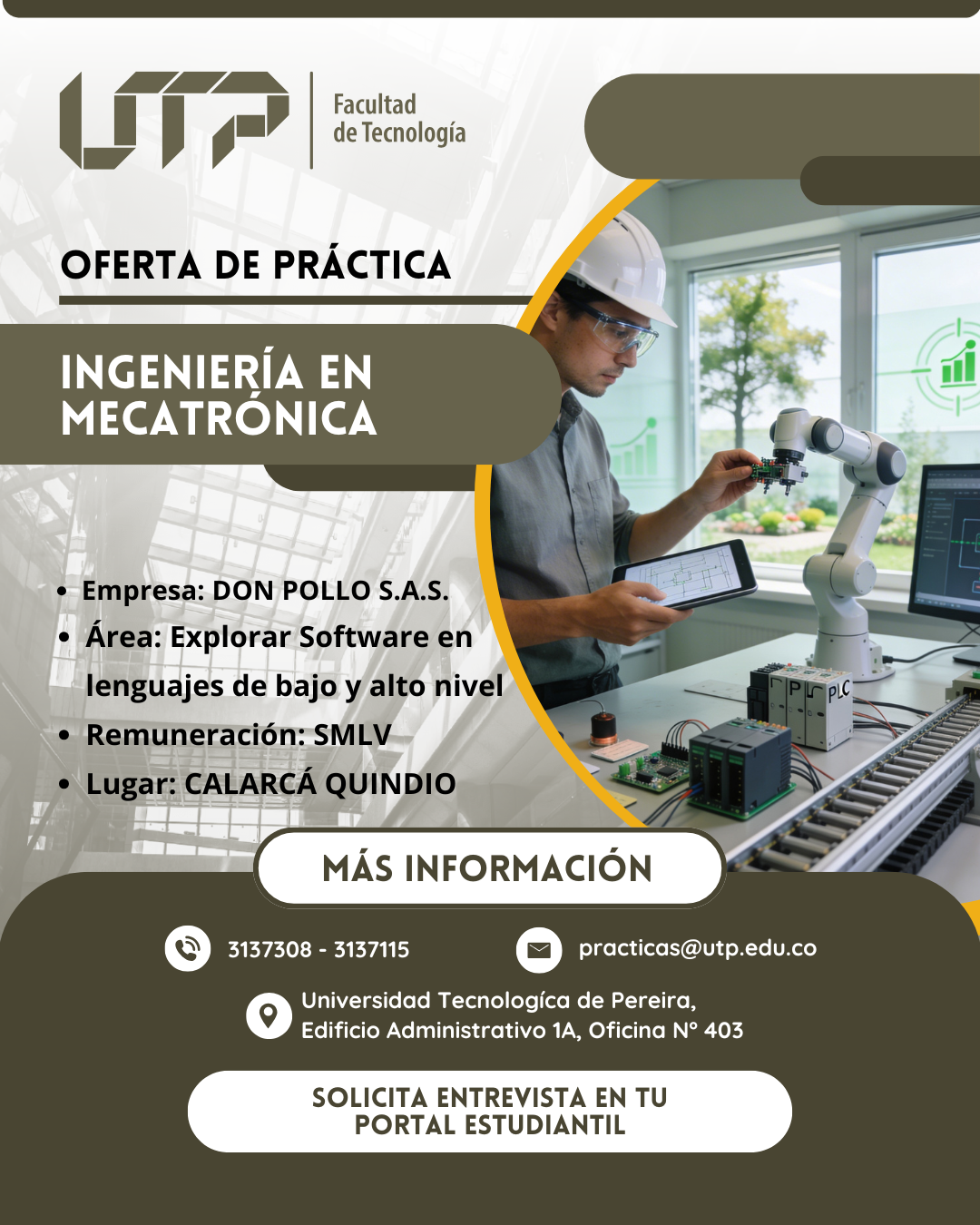 UTP Facultad de Tecnología

OFERTA DE PRÁCTICA

INGENIERÍA EN MECATRÓNICA

- Empresa: DON POLLO S.A.S.
- Área: Explorar Software en lenguajes de bajo y alto nivel
- Remuneración: SMLV
- Lugar: CALARCÁ QUINDIO

PLC

MÁS INFORMACIÓN

3137308 - 3137115

practicas@utp.edu.co

Universidad Tecnologíca de Pereira, Edificio Administrativo 1A, Oficina N° 403

SOLICITA ENTREVISTA EN TU PORTAL ESTUDIANTIL